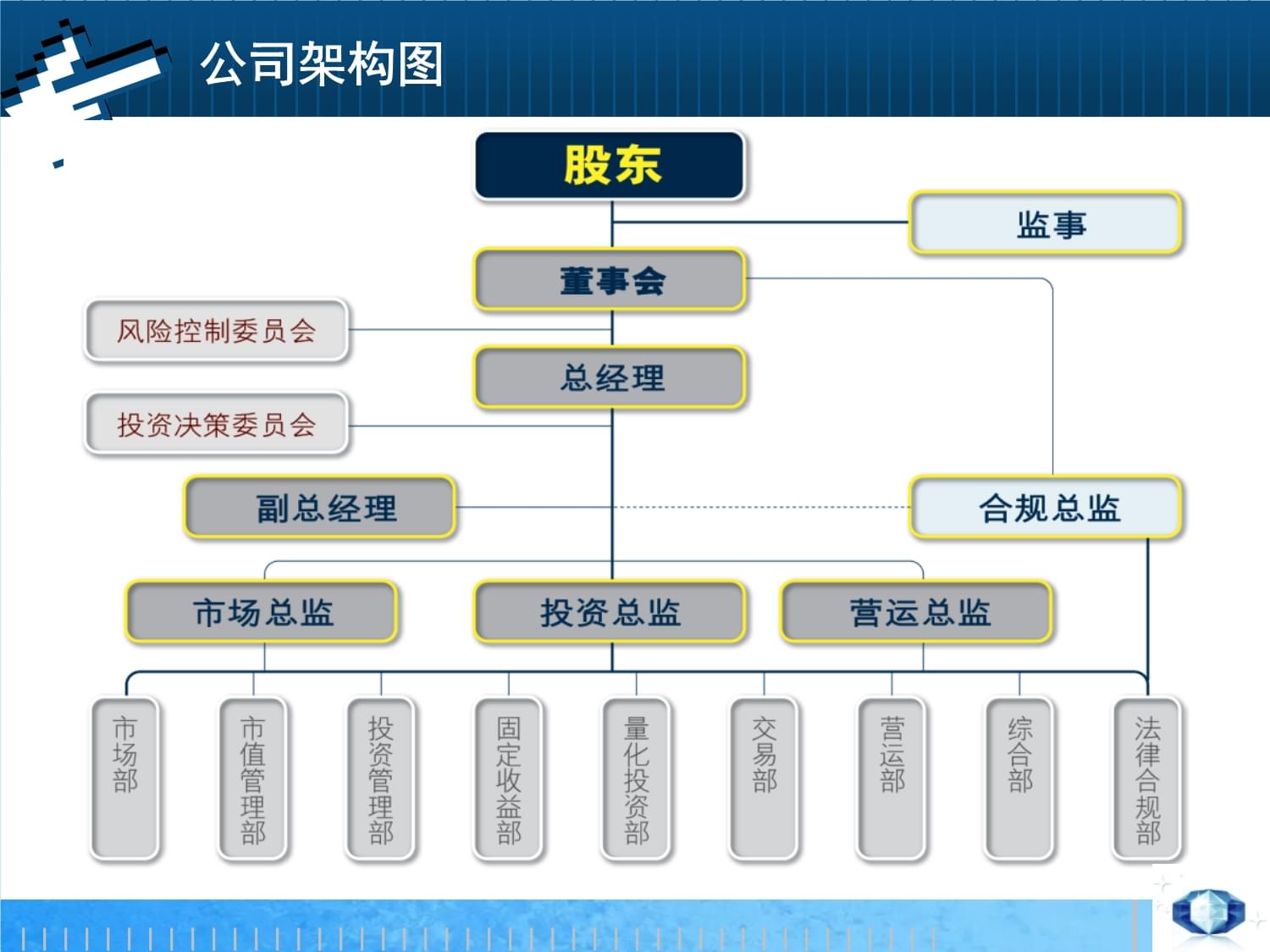 公司架构图

股东

监事

董事会

风险控制委员会

总经理

投资决策委员会

副总经理

合规总监

市场总监

投资总监

营运总监

市场部

市值管理部

投资管理部

固定收益部

量化投资部

交易部

营运部

综合部

法律合规部